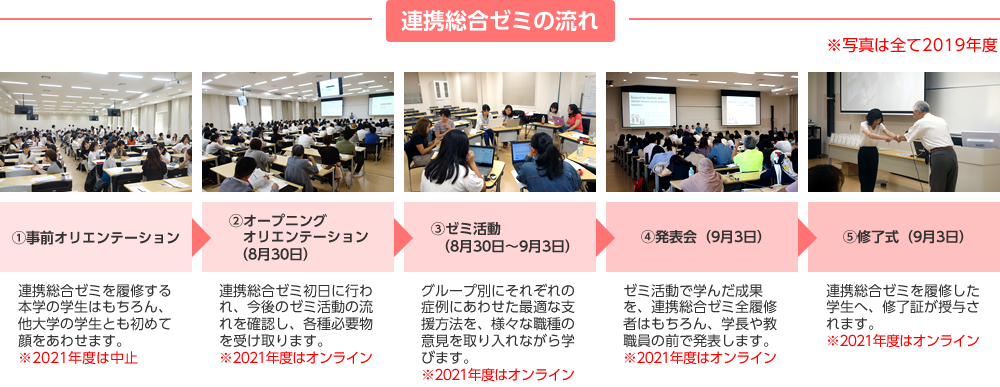 連携総合ゼミの流れ

※写真は全て2019年度

①事前オリエンテーション

連携総合ゼミを履修する本学の学生はもちろん、他大学の学生とも初めて顔をあわせます。
※2021年度は中止

②オープニングオリエンテーション（8月30日）

連携総合ゼミ初日に行われ、今後のゼミ活動の流れを確認し、各種必要物を受け取ります。
※2021年度はオンライン

③ゼミ活動（8月30日～9月3日）

グループ別にそれぞれの症例にあわせた最適な支援方法を、様々な職種の意見を取り入れながら学びます。
※2021年度はオンライン

④発表会（9月3日）

ゼミ活動で学んだ成果を、連携総合ゼミ全履修者はもちろん、学長や教職員の前で発表します。
※2021年度はオンライン

⑤修了式（9月3日）

連携総合ゼミを履修した学生へ、修了証が授与されます。
※2021年度はオンライン